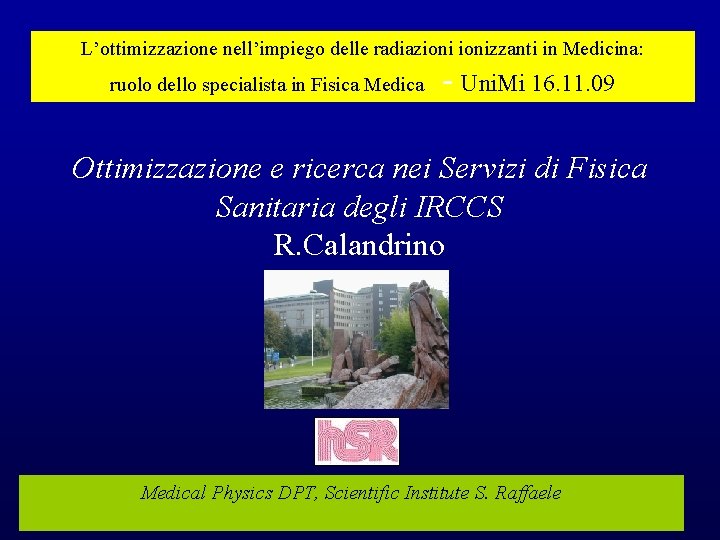 L'ottimizzazione nell'impiego delle radiazioni ionizzanti in Medicina: ruolo dello specialista in Fisica Medica - UniMi 16.11.09

Ottimizzazione e ricerca nei Servizi di Fisica Sanitaria degli IRCCS
R.Calandrino

hSR

Medical Physics DPT, Scientific Institute S. Raffaele